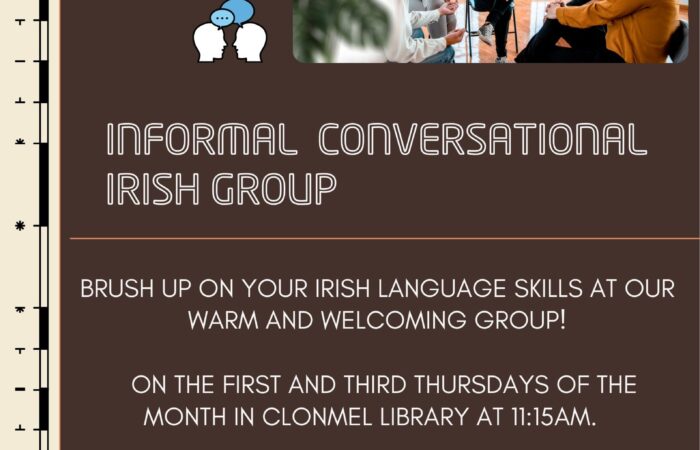 INFORMAL CONVERSATIONAL IRISH GROUP

BRUSH UP ON YOUR IRISH LANGUAGE SKILLS AT OUR WARM AND WELCOMING GROUP!

ON THE FIRST AND THIRD THURSDAYS OF THE MONTH IN CLONMEL LIBRARY AT 11:15AM.